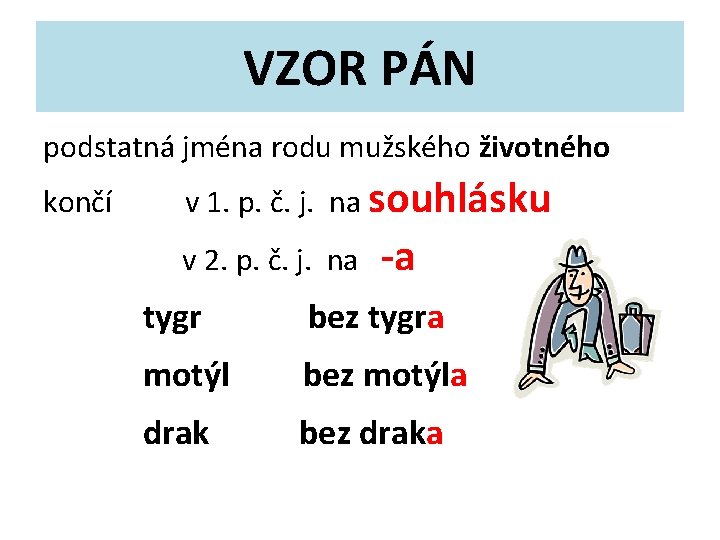 VZOR PÁN

podstatná jména rodu mužského životného

končí v 1. p. č. j. na souhlásku

v 2. p. č. j. na -a

tygr bez tygra

motýl bez motýla

drak bez draka